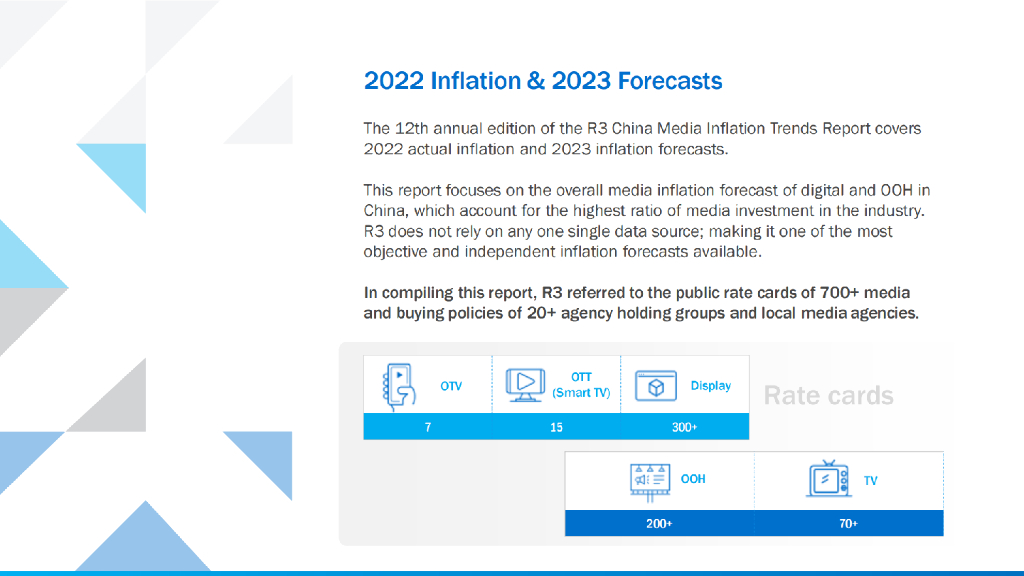 2022 Inflation & 2023 Forecasts

The 12th annual edition of the R3 China Media Inflation Trends Report covers 2022 actual inflation and 2023 inflation forecasts.

This report focuses on the overall media inflation forecast of digital and OOH in China, which account for the highest ratio of media investment in the industry. R3 does not rely on any one single data source; making it one of the most objective and independent inflation forecasts available.

In compiling this report, R3 referred to the public rate cards of 700+ media and buying policies of 20+ agency holding groups and local media agencies.

| OTV | OTT (Smart TV) | Display |
|---|---|---|
| 7 | 15 | 300+ |

Rate cards

| OOH | TV |
|---|---|
| 200+ | 70+ |